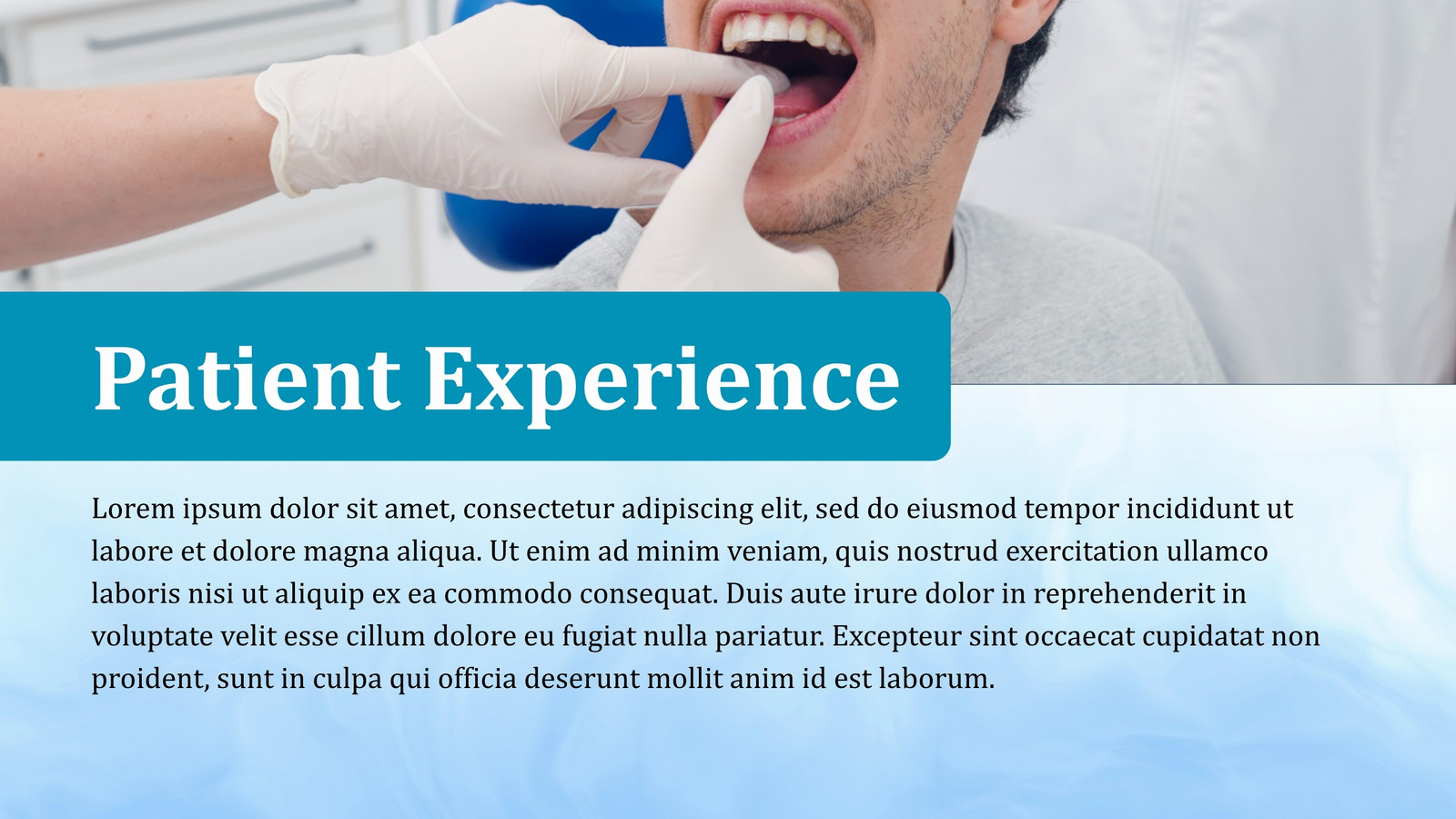 Patient Experience

Lorem ipsum dolor sit amet, consectetur adipiscing elit, sed do eiusmod tempor incididunt ut labore et dolore magna aliqua. Ut enim ad minim veniam, quis nostrud exercitation ullamco laboris nisi ut aliquip ex ea commodo consequat. Duis aute irure dolor in reprehenderit in voluptate velit esse cillum dolore eu fugiat nulla pariatur. Excepteur sint occaecat cupidatat non proident, sunt in culpa qui officia deserunt mollit anim id est laborum.